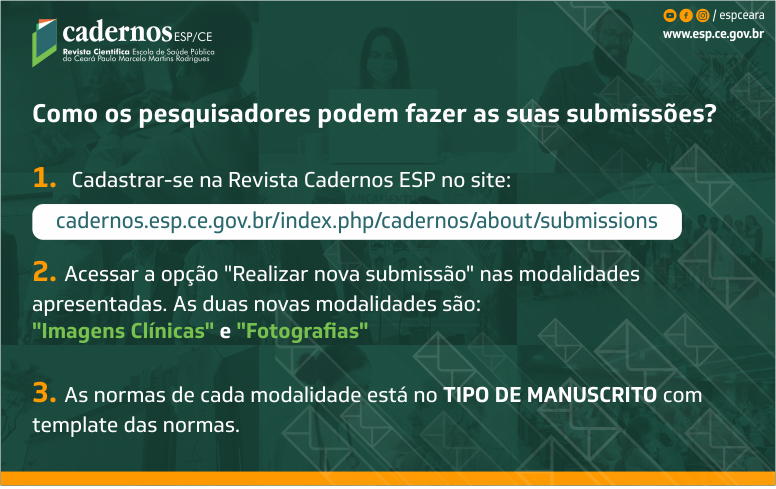 cadernos ESP/CE
Revista Científica Escola de Saúde Pública do Ceará Paulo Marcelo Martins Rodrigues

/ espceara
www.esp.ce.gov.br

Como os pesquisadores podem fazer as suas submissões?

1. Cadastrar-se na Revista Cadernos ESP no site:

cadernos.esp.ce.gov.br/index.php/cadernos/about/submissions

2. Acessar a opção "Realizar nova submissão" nas modalidades apresentadas. As duas novas modalidades são: "Imagens Clínicas" e "Fotografias"

3. As normas de cada modalidade está no TIPO DE MANUSCRITO com template das normas.